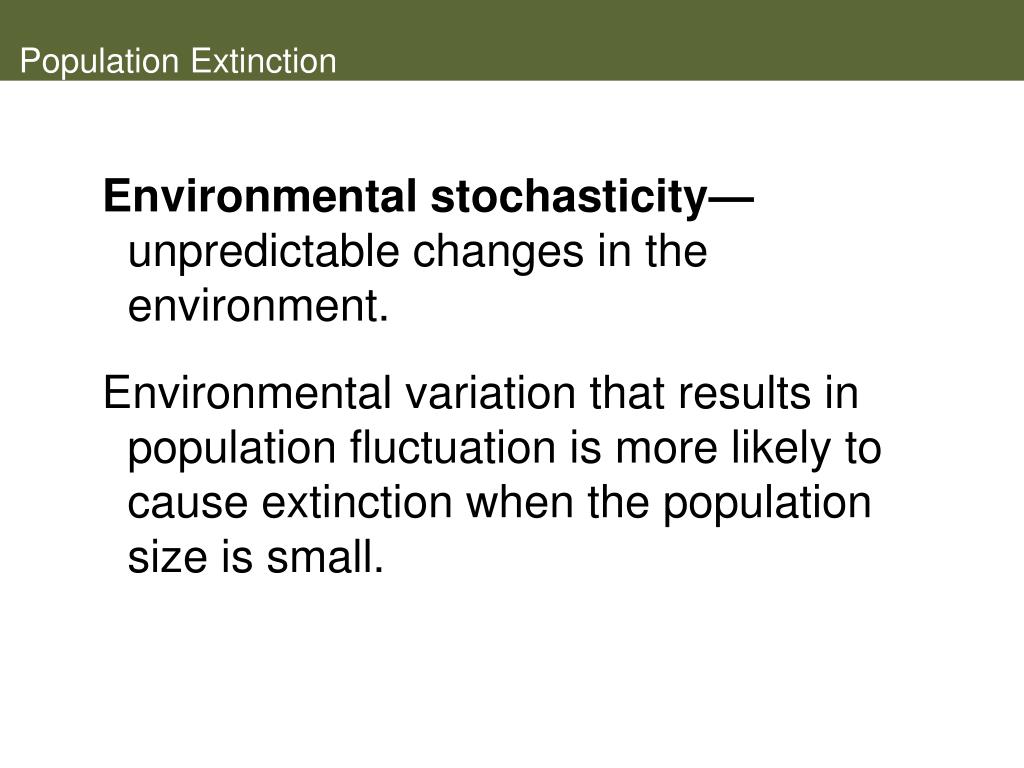 Population Extinction

Environmental stochasticity—unpredictable changes in the environment.

Environmental variation that results in population fluctuation is more likely to cause extinction when the population size is small.